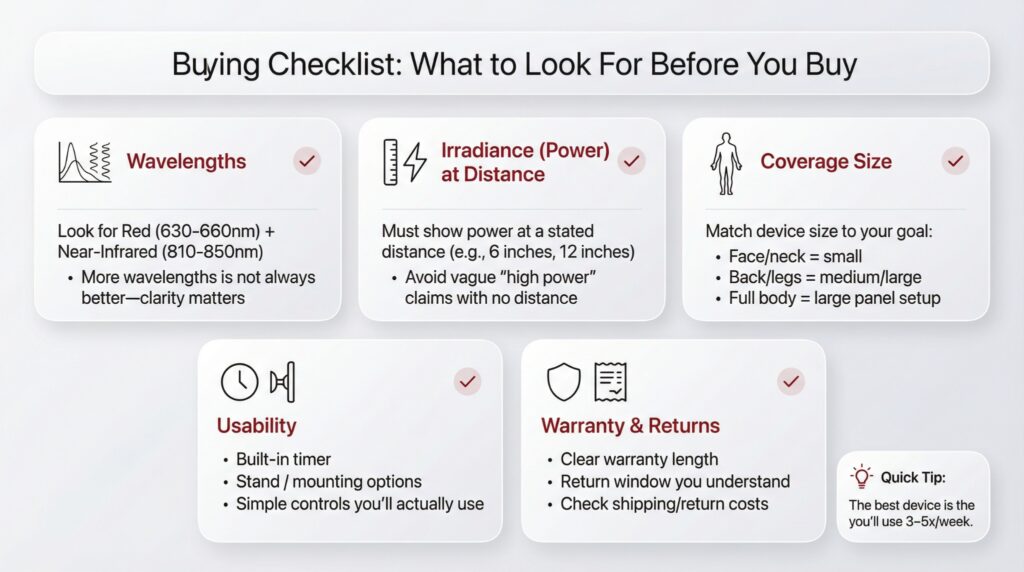 Buying Checklist: What to Look For Before You Buy

Wavelengths

Look for Red (630–660nm) + Near-Infrared (810–850nm)

• More wavelengths is not always better—clarity matters

Irradiance (Power) at Distance

Must show power at a stated distance (e.g., 6 inches, 12 inches)

• Avoid vague "high power" claims with no distance

Coverage Size

Match device size to your goal:

• Face/neck = small
• Back/legs = medium/large
• Full body = large panel setup

Usability

• Built-in timer
• Stand / mounting options
• Simple controls you'll actually use

Warranty & Returns

• Clear warranty length
• Return window you understand
• Check shipping/return costs

Quick Tip:

The best device is the you'll use 3–5x/week.